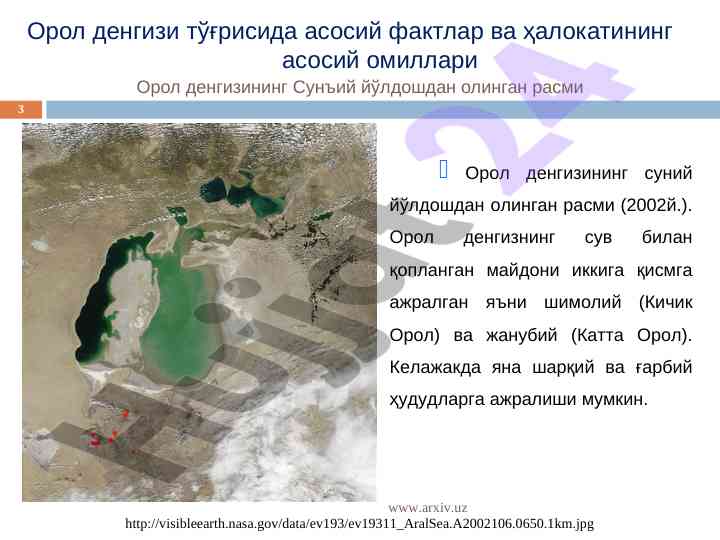 Орол денгизи тўғрисида асосий фактлар ва ҳалокатининг асосий омиллари

Орол денгизининг Сунъий йўлдошдан олинган расми

3

Орол денгизининг суний йўлдошдан олинган расми (2002й.). Орол денгизнинг сув билан қопланган майдони иккига қисмга ажралган яъни шимолий (Кичик Орол) ва жанубий (Катта Орол). Келажакда яна шарқий ва ғарбий ҳудудларга ажралиши мумкин.

www.arxiv.uz

http://visibleearth.nasa.gov/data/ev193/ev19311_AralSea.A2002106.0650.1km.jpg